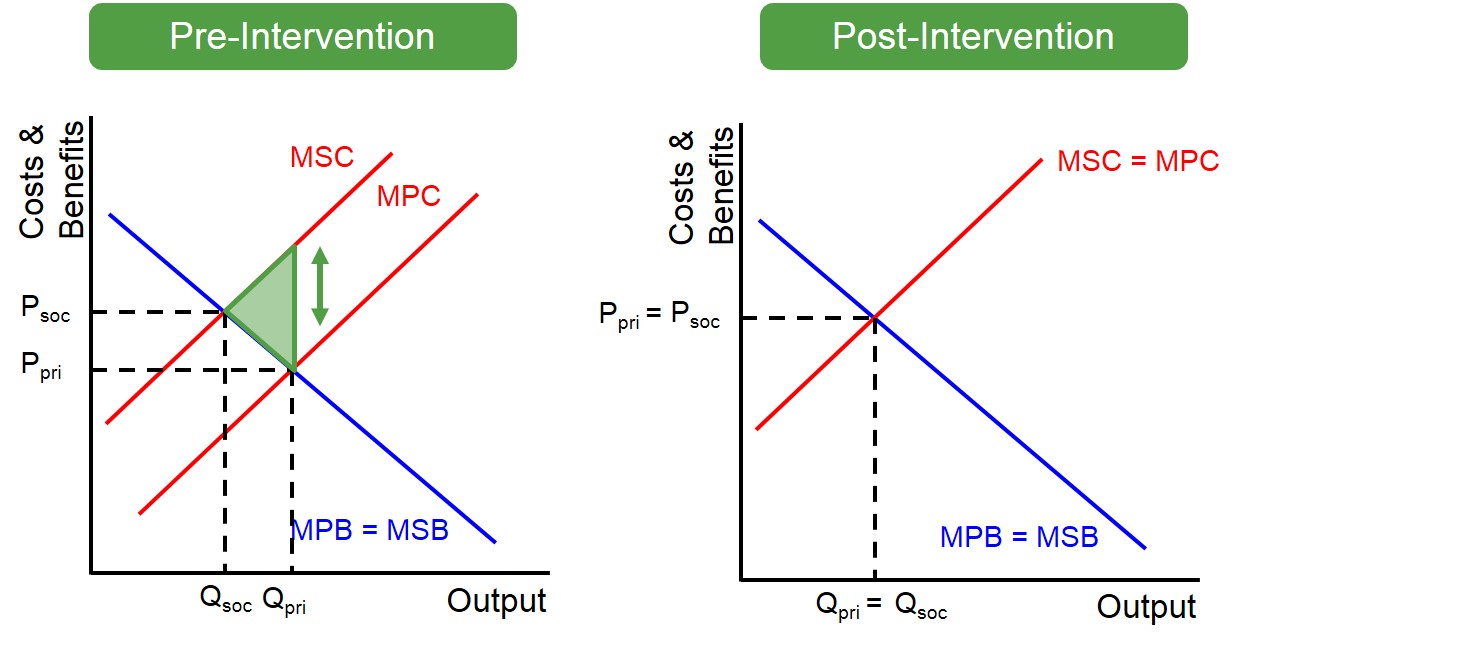 Pre-Intervention

Costs & Benefits

MSC

MPC

$P_{soc}$

$P_{pri}$

MPB = MSB

$Q_{soc}$ $Q_{pri}$

Output

Post-Intervention

Costs & Benefits

MSC = MPC

$P_{pri} = P_{soc}$

MPB = MSB

$Q_{pri} = Q_{soc}$

Output